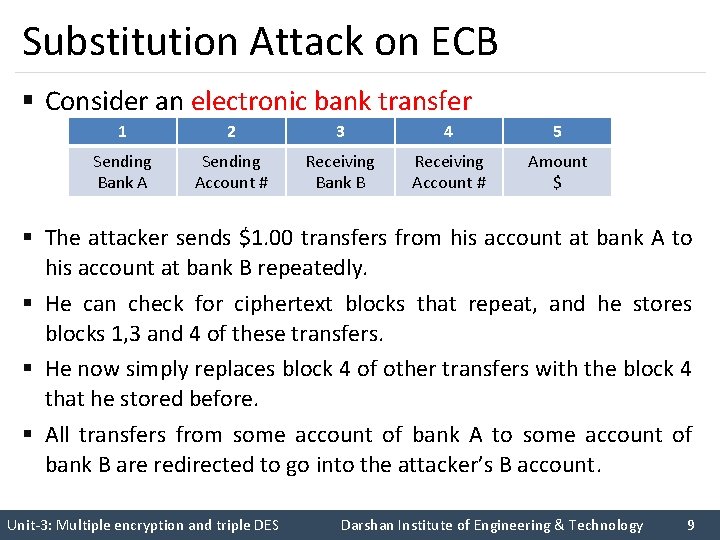 Substitution Attack on ECB

▪ Consider an electronic bank transfer

| 1 | 2 | 3 | 4 | 5 |
|---|---|---|---|---|
| Sending Bank A | Sending Account # | Receiving Bank B | Receiving Account # | Amount $ |

▪ The attacker sends \$1.00 transfers from his account at bank A to his account at bank B repeatedly.

▪ He can check for ciphertext blocks that repeat, and he stores blocks 1,3 and 4 of these transfers.

▪ He now simply replaces block 4 of other transfers with the block 4 that he stored before.

▪ All transfers from some account of bank A to some account of bank B are redirected to go into the attacker's B account.

Unit-3: Multiple encryption and triple DES Darshan Institute of Engineering & Technology 9